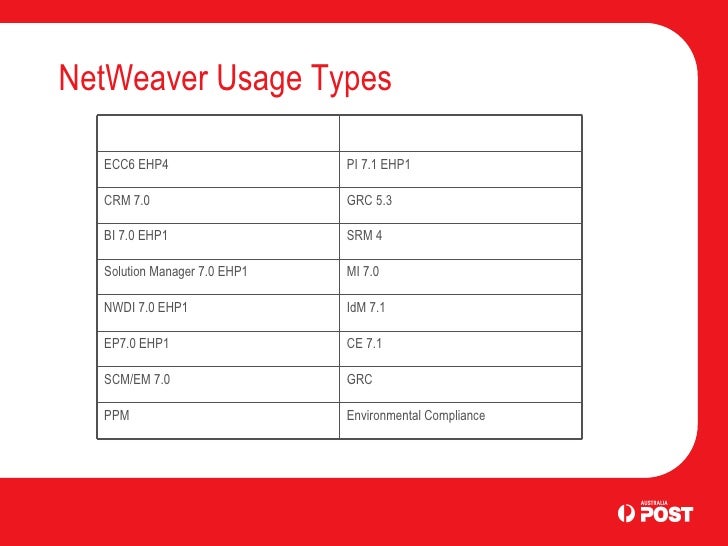 NetWeaver Usage Types

| | |
|---|---|
| ECC6 EHP4 | PI 7.1 EHP1 |
| CRM 7.0 | GRC 5.3 |
| BI 7.0 EHP1 | SRM 4 |
| Solution Manager 7.0 EHP1 | MI 7.0 |
| NWDI 7.0 EHP1 | IdM 7.1 |
| EP7.0 EHP1 | CE 7.1 |
| SCM/EM 7.0 | GRC |
| PPM | Environmental Compliance |

AUSTRALIA POST